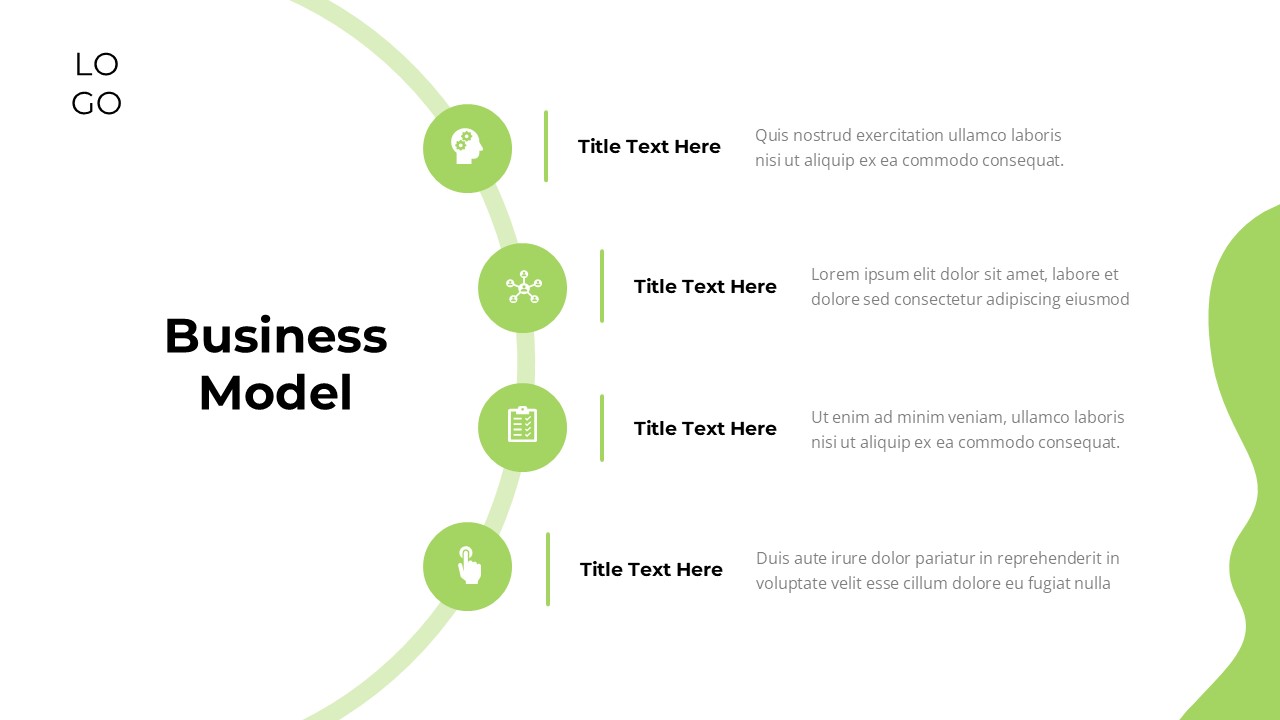 LO
GO

Business Model

Title Text Here

Quis nostrud exercitation ullamco laboris nisi ut aliquip ex ea commodo consequat.

Title Text Here

Lorem ipsum elit dolor sit amet, labore et dolore sed consectetur adipiscing eiusmod

Title Text Here

Ut enim ad minim veniam, ullamco laboris nisi ut aliquip ex ea commodo consequat.

Title Text Here

Duis aute irure dolor pariatur in reprehenderit in voluptate velit esse cillum dolore eu fugiat nulla